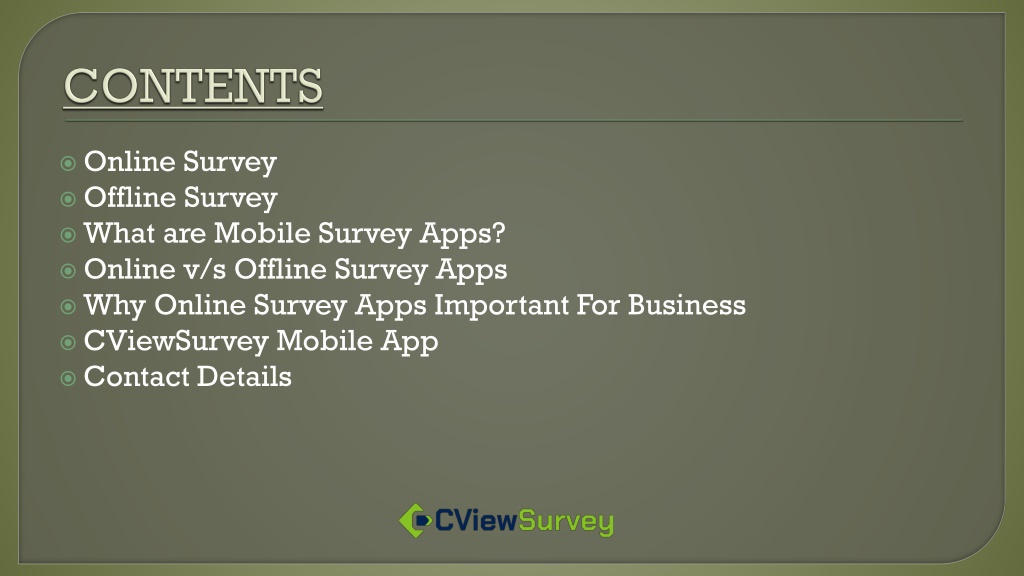 CONTENTS

Online Survey
Offline Survey
What are Mobile Survey Apps?
Online v/s Offline Survey Apps
Why Online Survey Apps Important For Business
CViewSurvey Mobile App
Contact Details

CViewSurvey